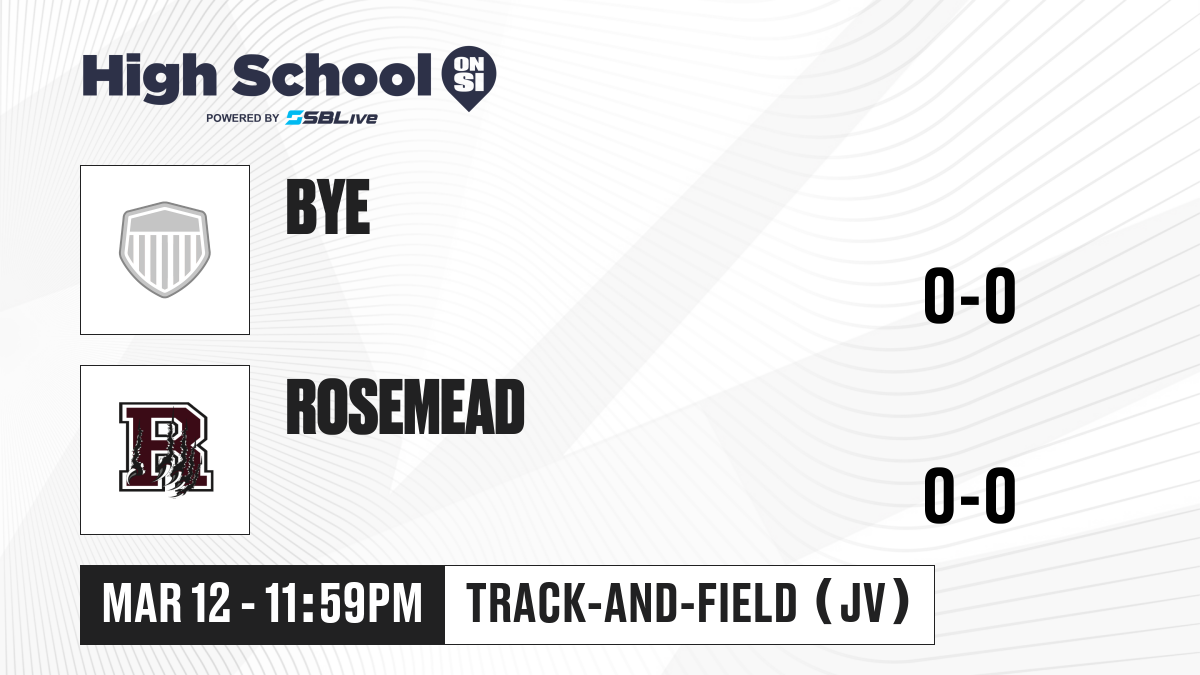 High School ON SI
POWERED BY SBLive

BYE

0-0

R

ROSEMEAD

0-0

MAR 12 - 11:59PM

TRACK-AND-FIELD (JV)